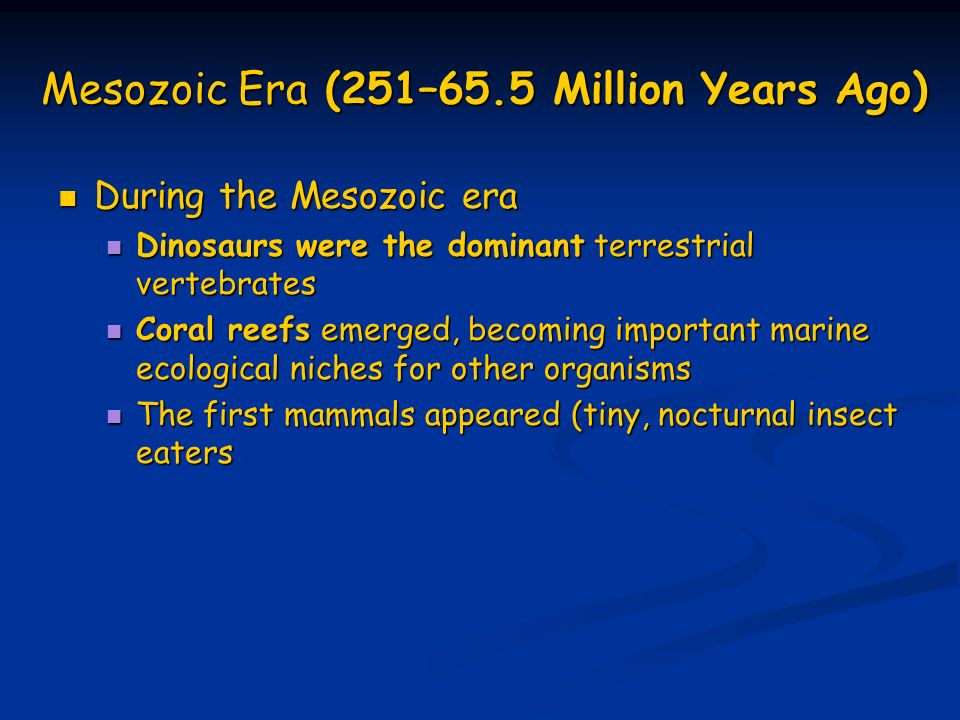 Mesozoic Era (251–65.5 Million Years Ago)

During the Mesozoic era

Dinosaurs were the dominant terrestrial vertebrates

Coral reefs emerged, becoming important marine ecological niches for other organisms

The first mammals appeared (tiny, nocturnal insect eaters